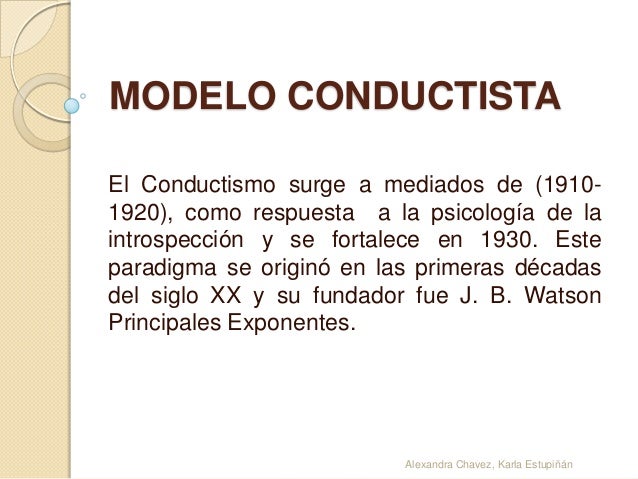 MODELO CONDUCTISTA

El Conductismo surge a mediados de (1910-1920), como respuesta a la psicología de la introspección y se fortalece en 1930. Este paradigma se originó en las primeras décadas del siglo XX y su fundador fue J. B. Watson Principales Exponentes.

Alexandra Chavez, Karla Estupiñán